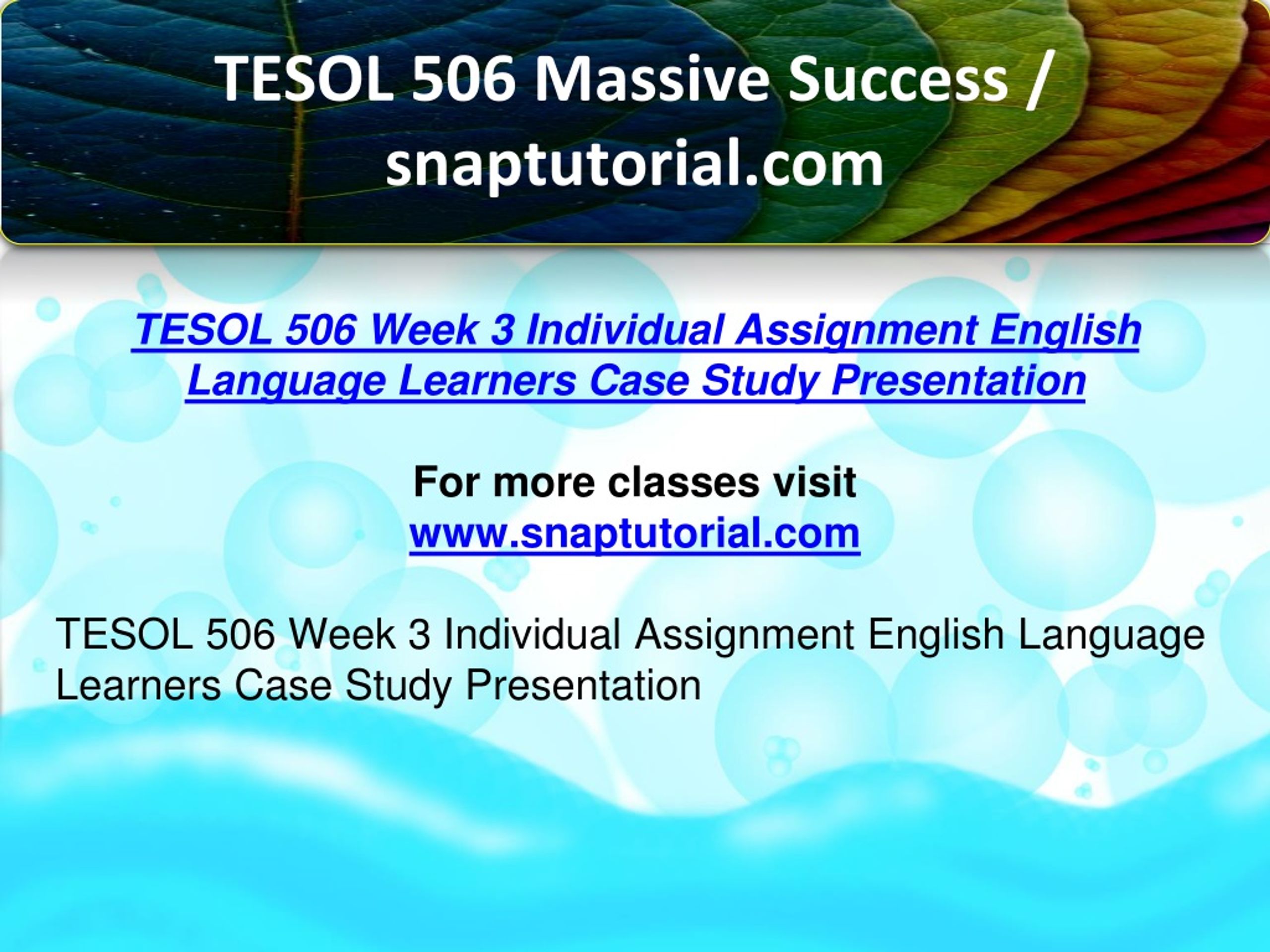 TESOL 506 Massive Success / snaptutorial.com

TESOL 506 Week 3 Individual Assignment English Language Learners Case Study Presentation

For more classes visit
www.snaptutorial.com

TESOL 506 Week 3 Individual Assignment English Language Learners Case Study Presentation